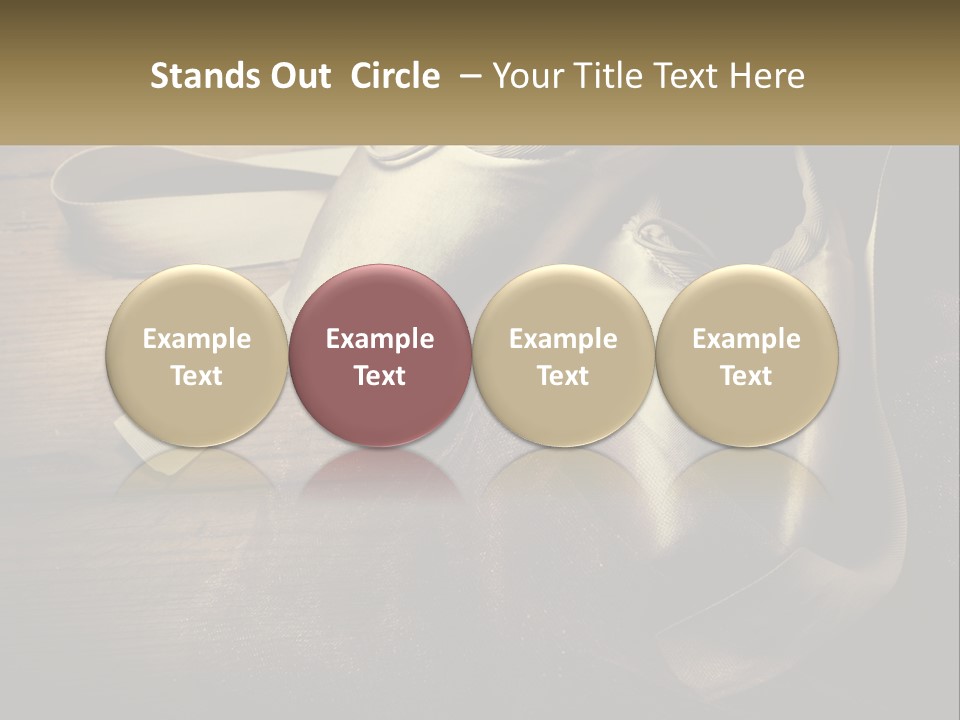 Stands Out  Circle  – Your Title Text Here

Example Text

Example Text

Example Text

Example Text